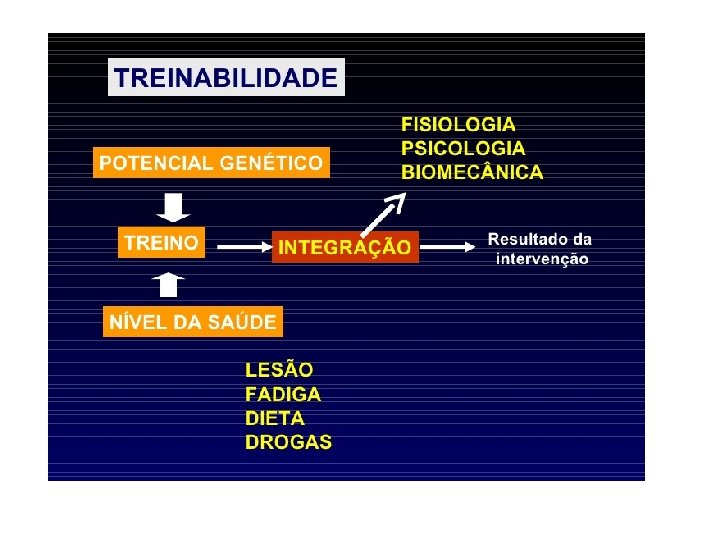 TREINABILIDADE

FISIOLOGIA
PSICOLOGIA
BIOMECÂNICA

POTENCIAL GENÉTICO

TREINO

INTEGRAÇÃO

Resultado da intervenção

NÍVEL DA SAÚDE

LESÃO
FADIGA
DIETA
DROGAS